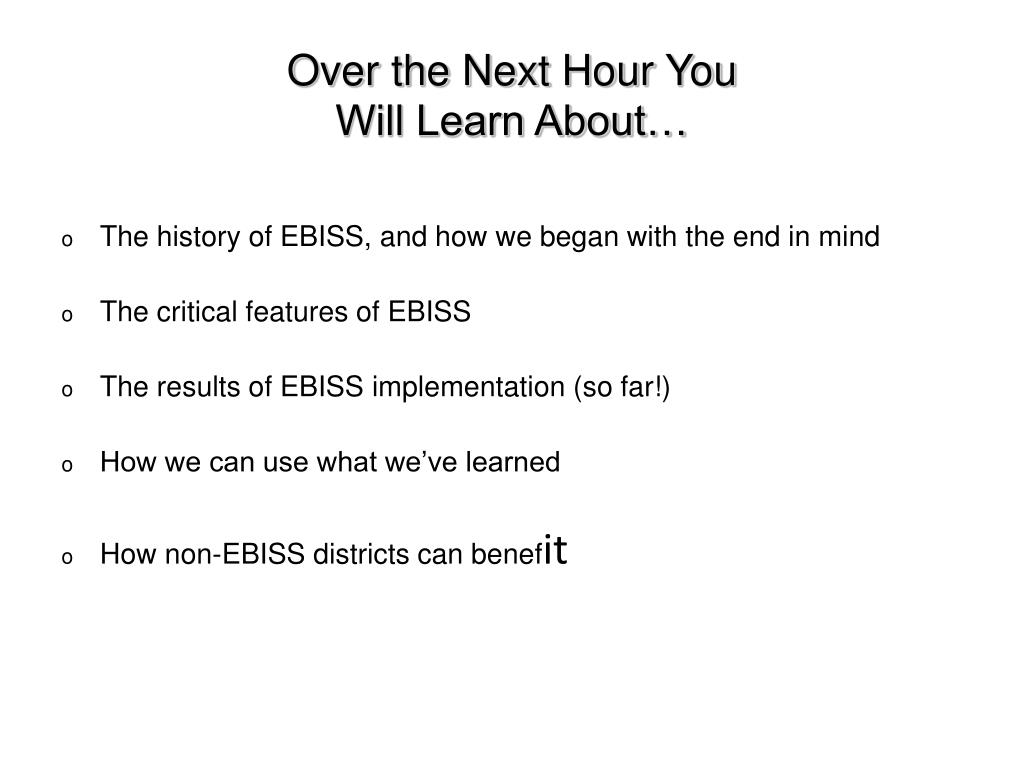 Over the Next Hour You
Will Learn About…

o The history of EBISS, and how we began with the end in mind

o The critical features of EBISS

o The results of EBISS implementation (so far!)

o How we can use what we've learned

o How non-EBISS districts can benefit